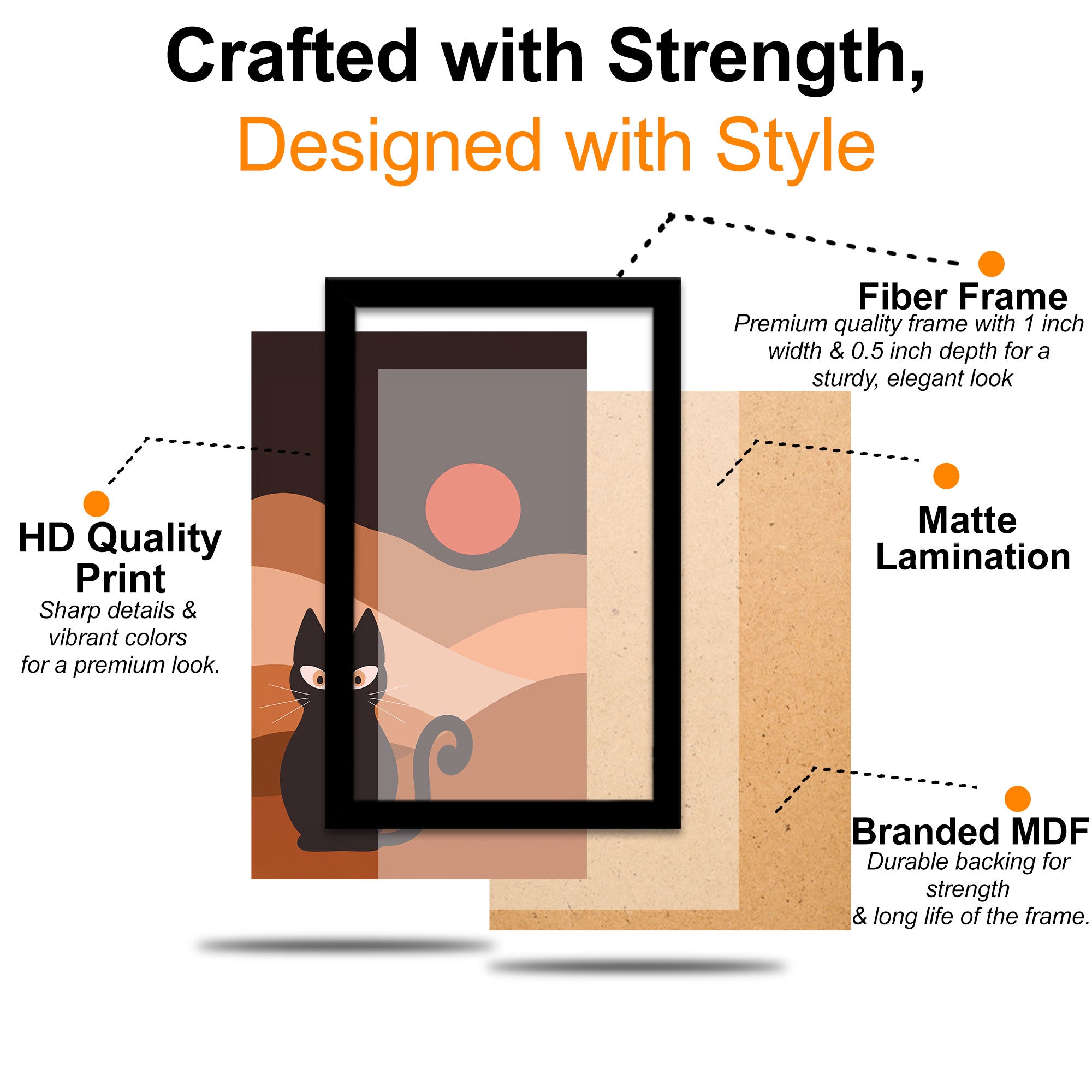 Crafted with Strength,
Designed with Style

Fiber Frame
Premium quality frame with 1 inch width & 0.5 inch depth for a sturdy, elegant look

HD Quality Print
Sharp details & vibrant colors for a premium look.

Matte Lamination

Branded MDF
Durable backing for strength & long life of the frame.